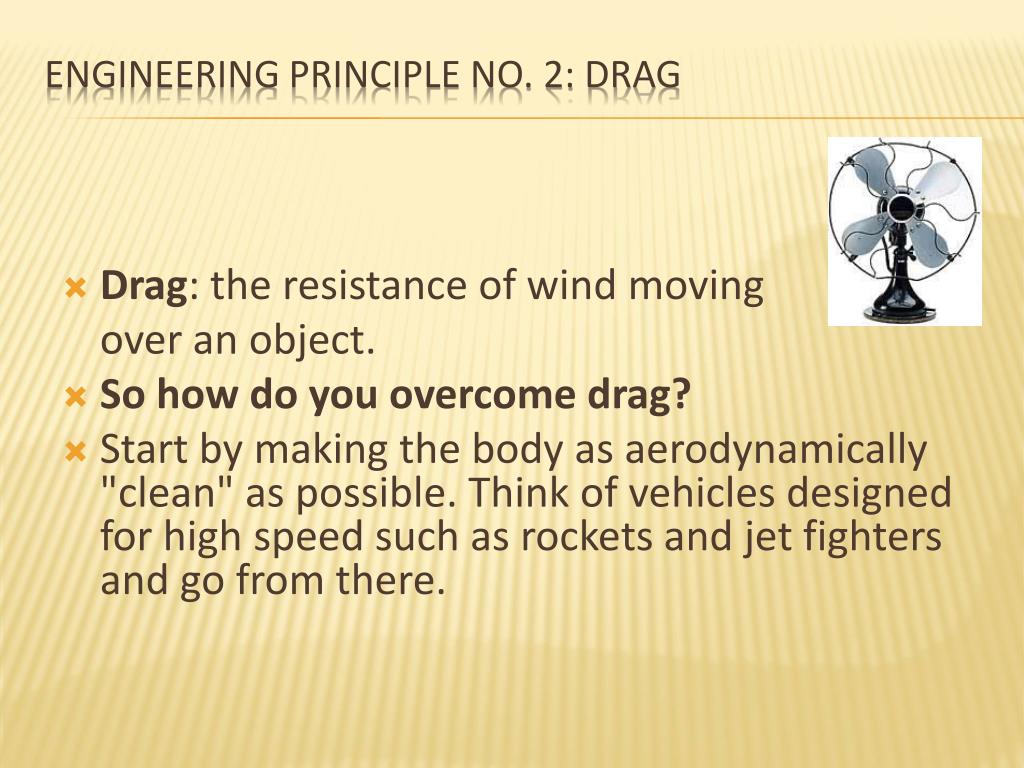 ENGINEERING PRINCIPLE NO. 2: DRAG

Drag: the resistance of wind moving over an object.

So how do you overcome drag?

Start by making the body as aerodynamically "clean" as possible. Think of vehicles designed for high speed such as rockets and jet fighters and go from there.